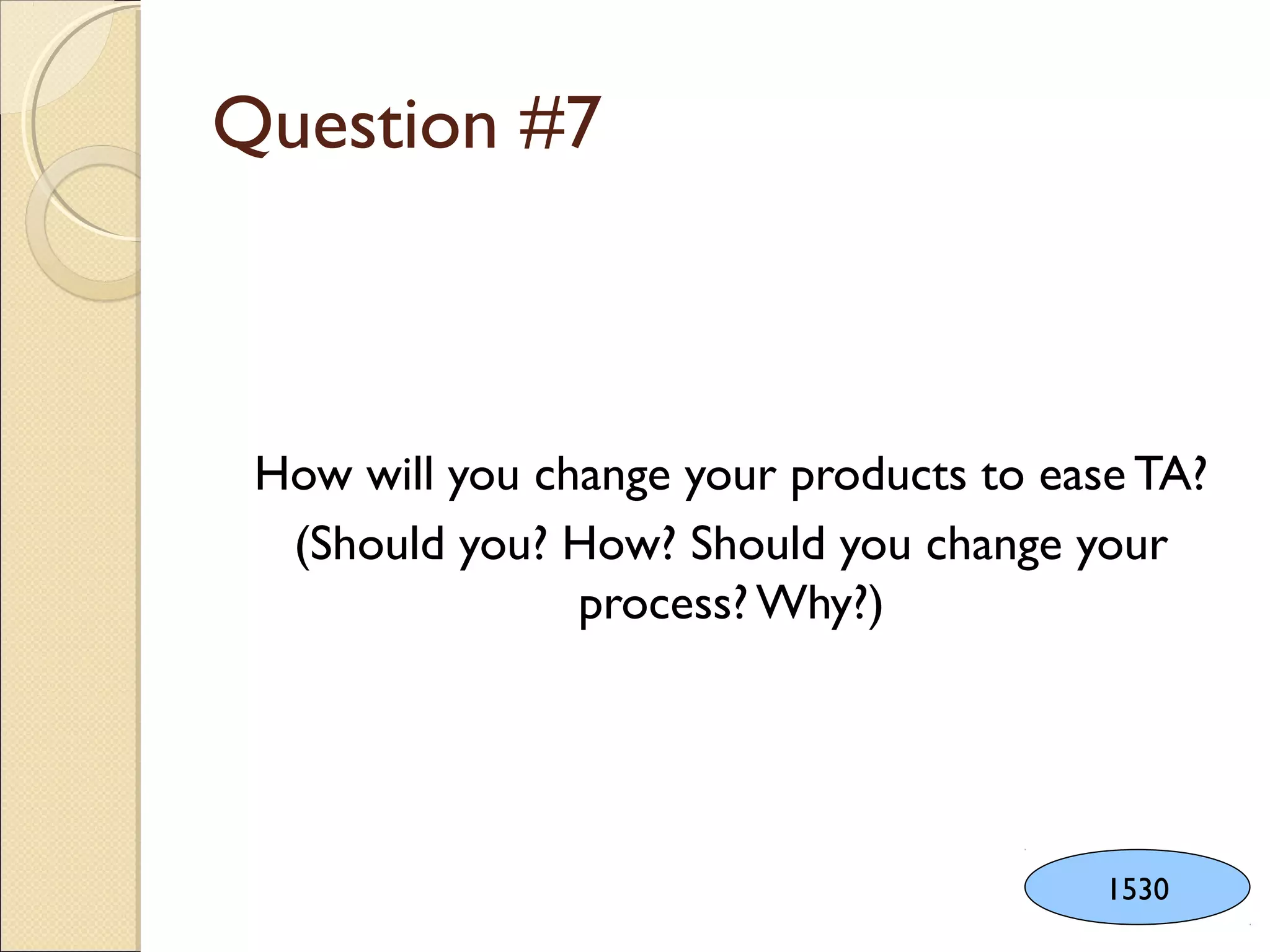 Question #7

How will you change your products to ease TA?

(Should you? How? Should you change your process? Why?)

1530